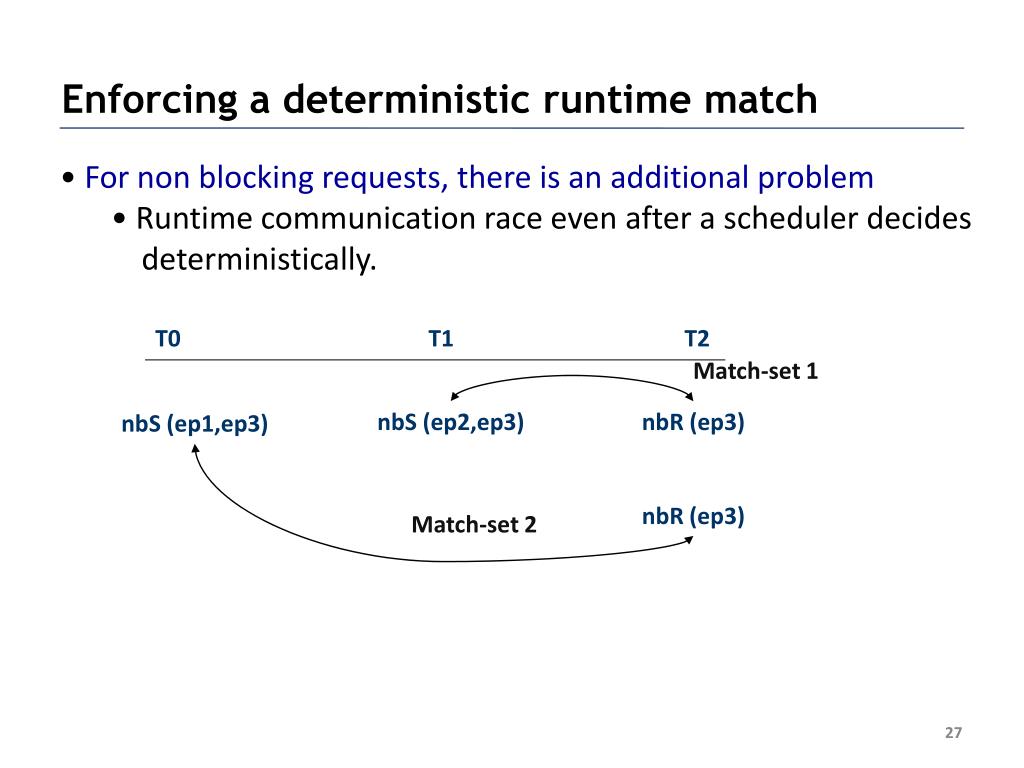 Enforcing a deterministic runtime match

• For non blocking requests, there is an additional problem
• Runtime communication race even after a scheduler decides deterministically.

T0 T1 T2

Match-set 1

nbS (ep1,ep3) nbS (ep2,ep3) nbR (ep3)

Match-set 2 nbR (ep3)

27